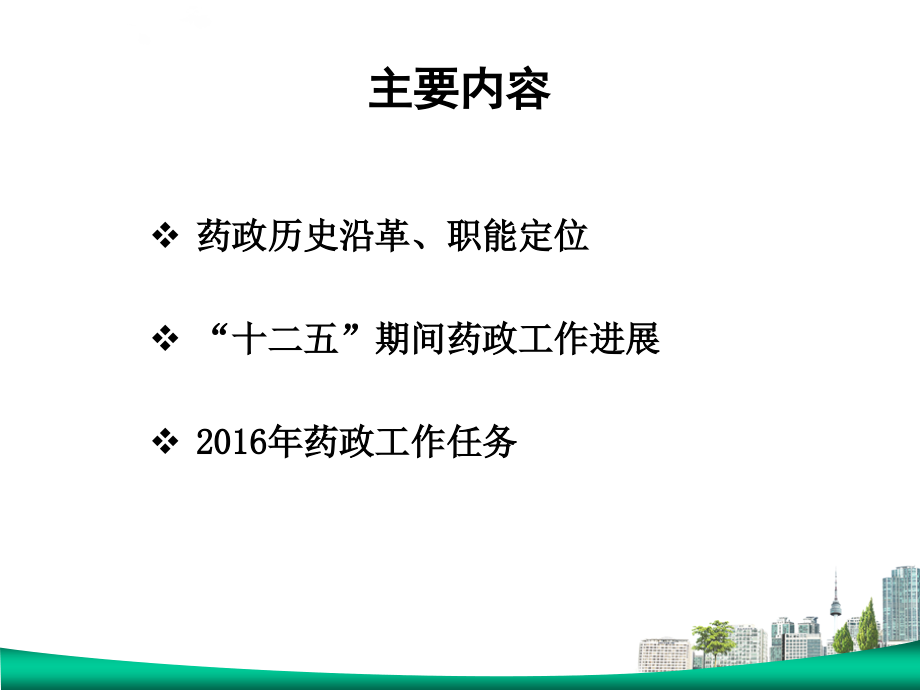 主要内容

❖ 药政历史沿革、职能定位

❖ “十二五”期间药政工作进展

❖ 2016年药政工作任务